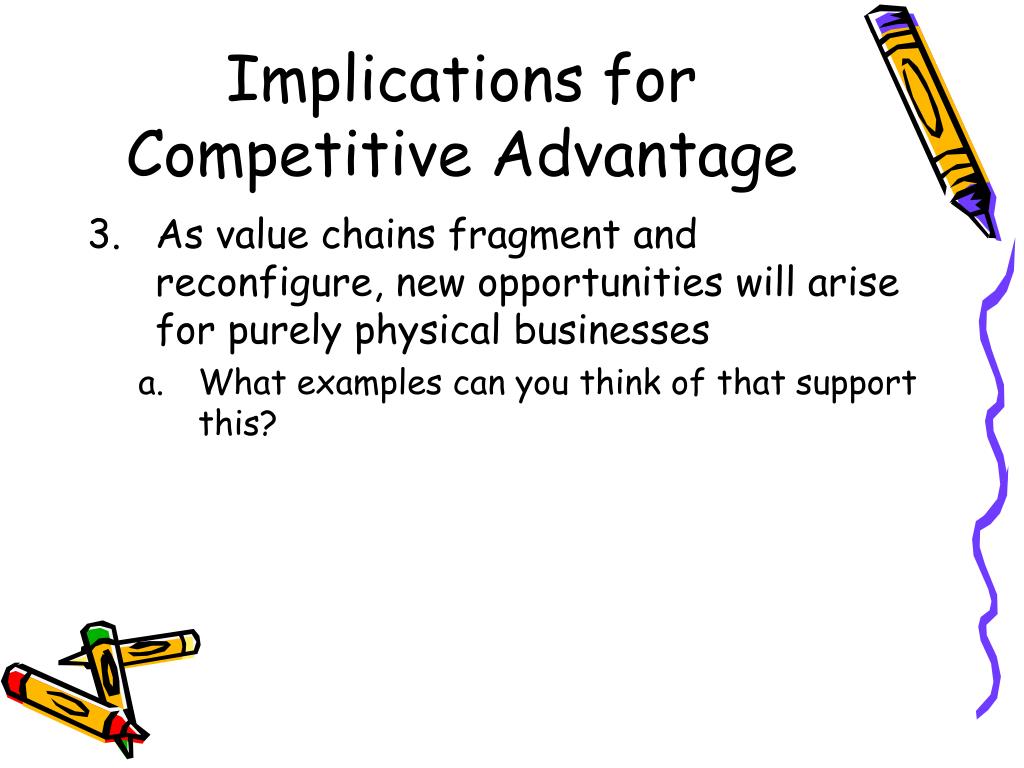 Implications for Competitive Advantage

3. As value chains fragment and reconfigure, new opportunities will arise for purely physical businesses

a. What examples can you think of that support this?